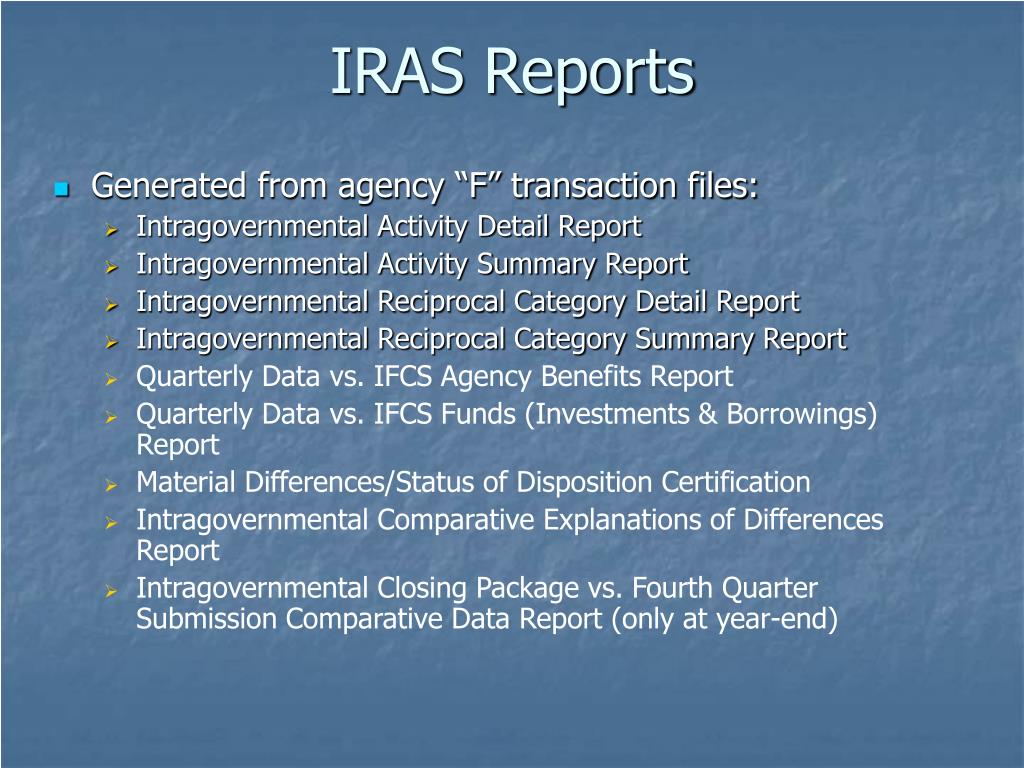 IRAS Reports

Generated from agency “F” transaction files:

Intragovernmental Activity Detail Report
Intragovernmental Activity Summary Report
Intragovernmental Reciprocal Category Detail Report
Intragovernmental Reciprocal Category Summary Report
Quarterly Data vs. IFCS Agency Benefits Report
Quarterly Data vs. IFCS Funds (Investments & Borrowings) Report
Material Differences/Status of Disposition Certification
Intragovernmental Comparative Explanations of Differences Report
Intragovernmental Closing Package vs. Fourth Quarter Submission Comparative Data Report (only at year-end)